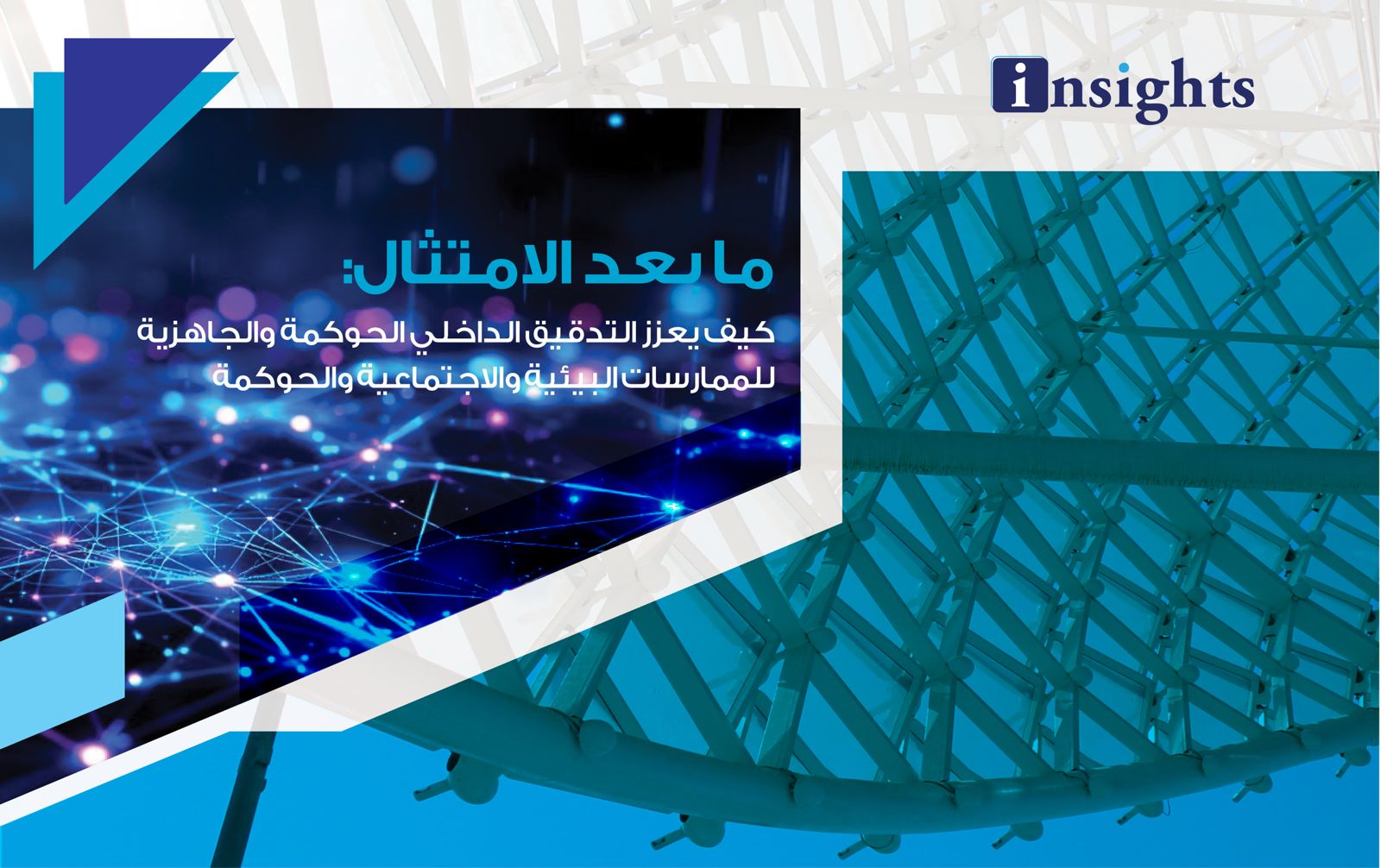 insights

ما بعد الامتثال:

كيف يعزز التدقيق الداخلي الحوكمة والجاهزية للممارسات البيئية والاجتماعية والحوكمة